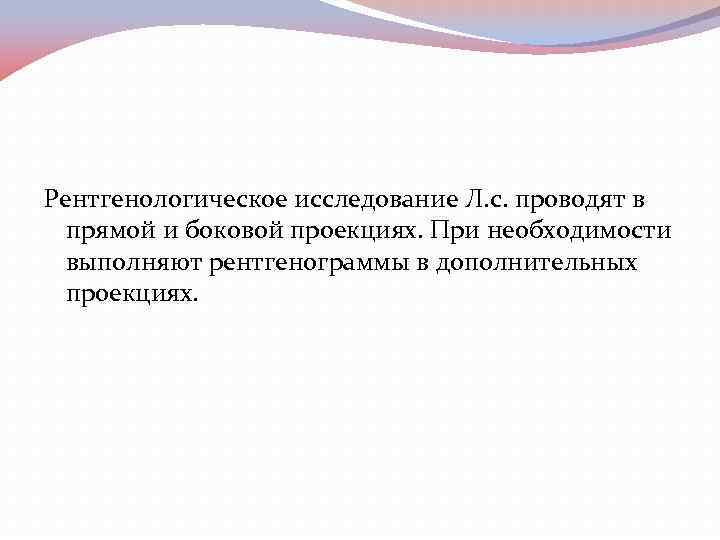 Рентгенологическое исследование Л.с. проводят в прямой и боковой проекциях. При необходимости выполняют рентгенограммы в дополнительных проекциях.